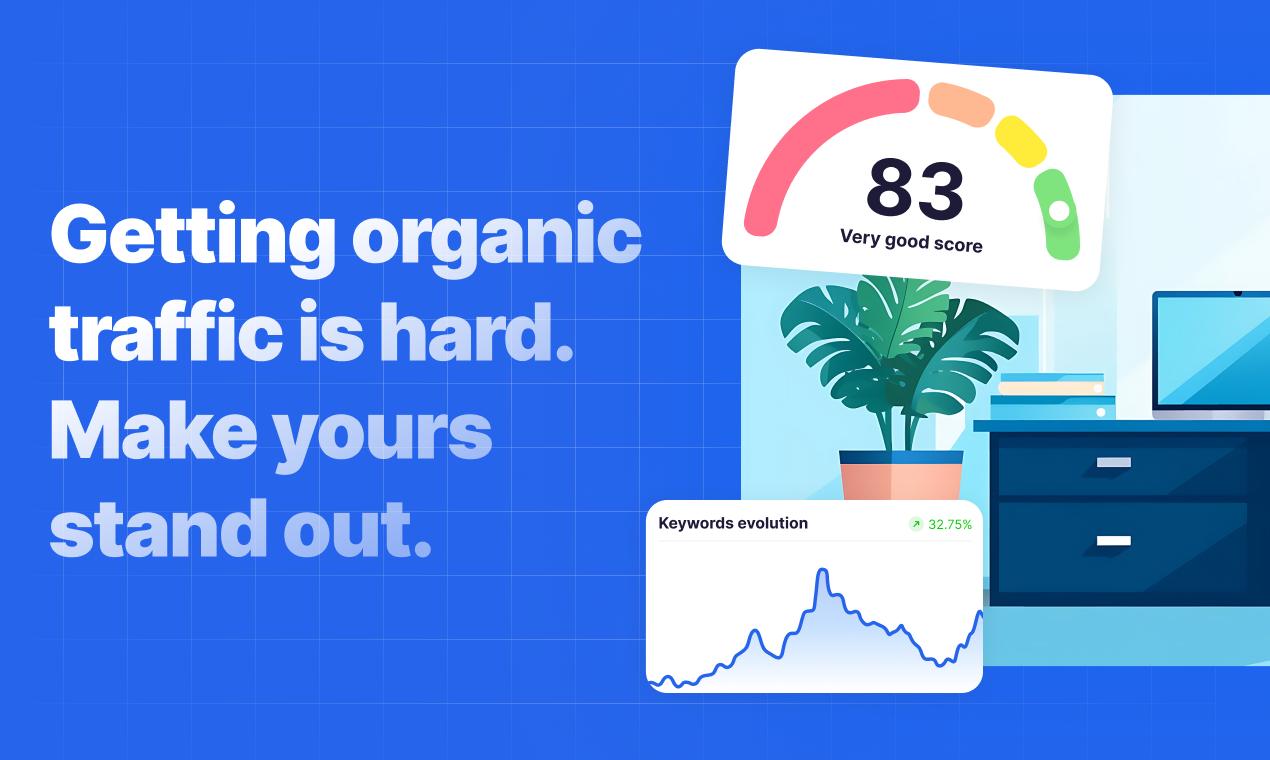 Getting organic traffic is hard. Make yours stand out.

83
Very good score

Keywords evolution
32.75%